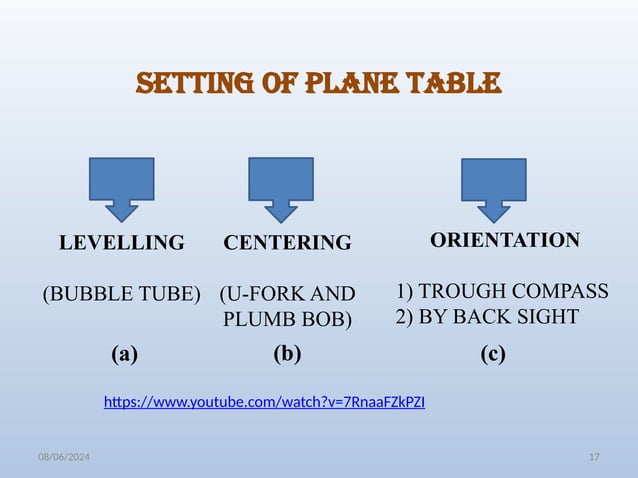 SETTING OF PLANE TABLE

LEVELLING

(BUBBLE TUBE)

(a)

CENTERING

(U-FORK AND PLUMB BOB)

(b)

ORIENTATION

1) TROUGH COMPASS
2) BY BACK SIGHT

(c)

https://www.youtube.com/watch?v=7RnaaFZkPZI

08/06/2024

17